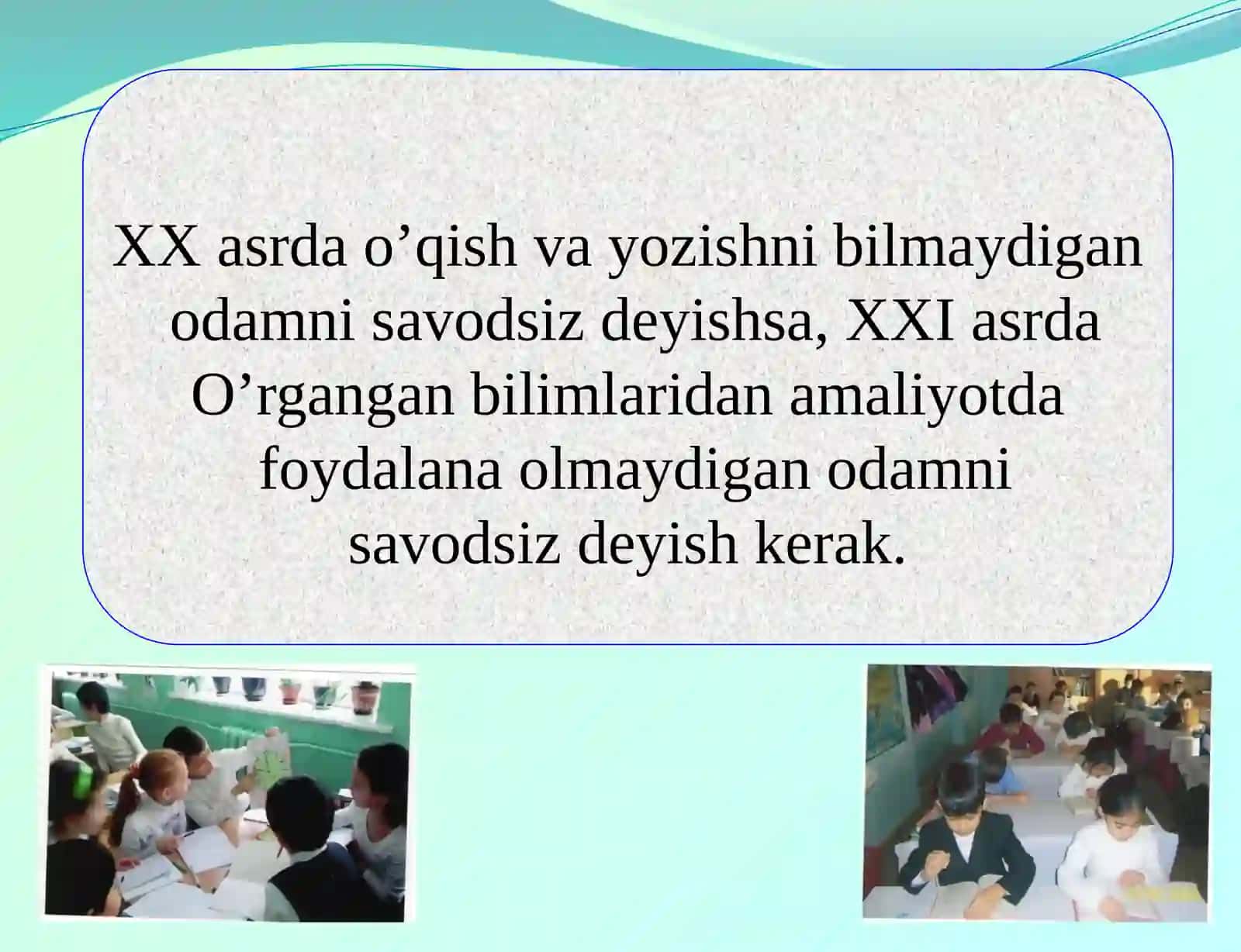 XX asrda o’qish va yozishni bilmaydigan odamni savodsiz deyishsa, XXI asrda O’rgangan bilimlaridan amaliyotda foydalana olmaydigan odamni savodsiz deyish kerak.